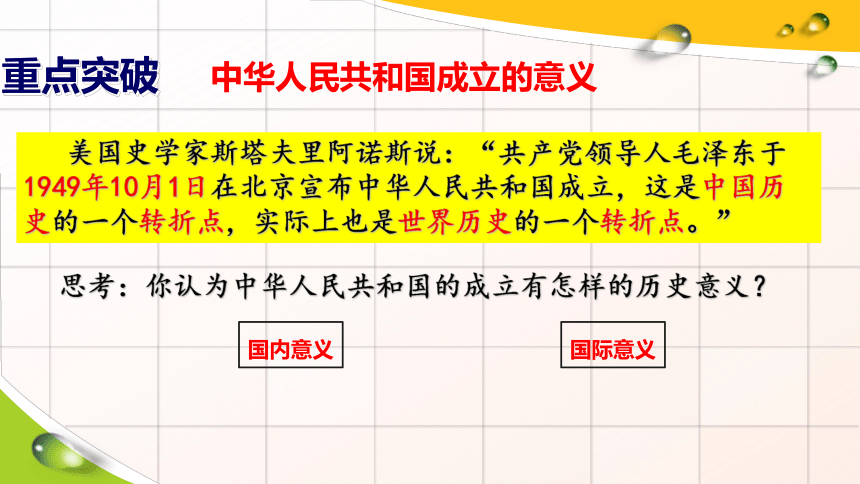 重点突破　中华人民共和国成立的意义

美国史学家斯塔夫里阿诺斯说：“共产党领导人毛泽东于1949年10月1日在北京宣布中华人民共和国成立，这是中国历史的一个转折点，实际上也是世界历史的一个转折点。”

思考：你认为中华人民共和国的成立有怎样的历史意义？

国内意义

国际意义